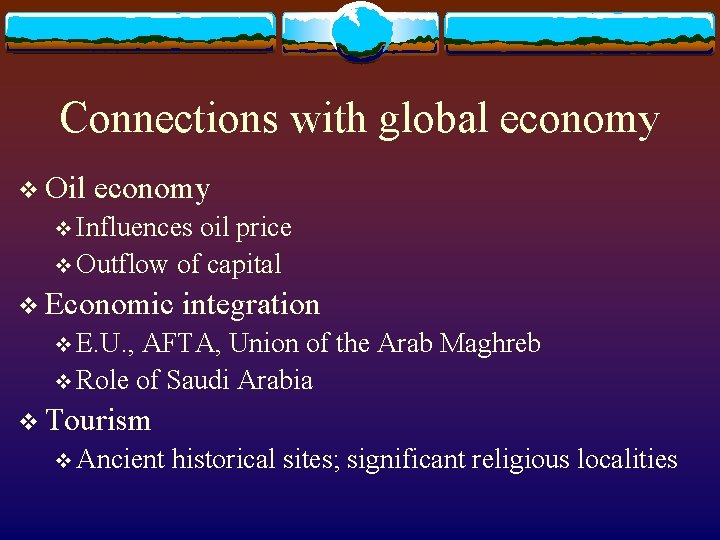 Connections with global economy

❖ Oil economy
❖ Influences oil price
❖ Outflow of capital
❖ Economic integration
❖ E.U., AFTA, Union of the Arab Maghreb
❖ Role of Saudi Arabia
❖ Tourism
❖ Ancient historical sites; significant religious localities